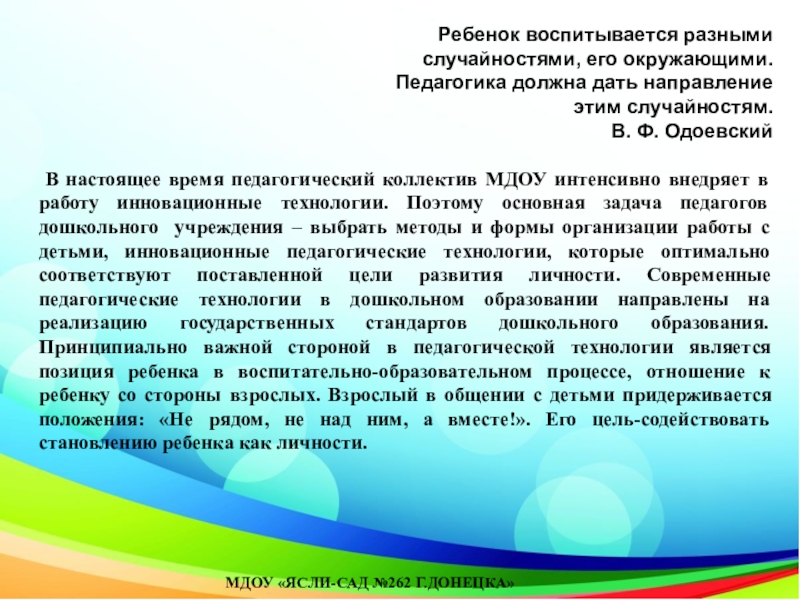 Ребенок воспитывается разными случайностями, его окружающими. Педагогика должна дать направление этим случайностям.
В. Ф. Одоевский

В настоящее время педагогический коллектив МДОУ интенсивно внедряет в работу инновационные технологии. Поэтому основная задача педагогов дошкольного учреждения – выбрать методы и формы организации работы с детьми, инновационные педагогические технологии, которые оптимально соответствуют поставленной цели развития личности. Современные педагогические технологии в дошкольном образовании направлены на реализацию государственных стандартов дошкольного образования. Принципиально важной стороной в педагогической технологии является позиция ребенка в воспитательно-образовательном процессе, отношение к ребенку со стороны взрослых. Взрослый в общении с детьми придерживается положения: «Не рядом, не над ним, а вместе!». Его цель-содействовать становлению ребенка как личности.

МДОУ «ЯСЛИ-САД №262 Г.ДОНЕЦКА»